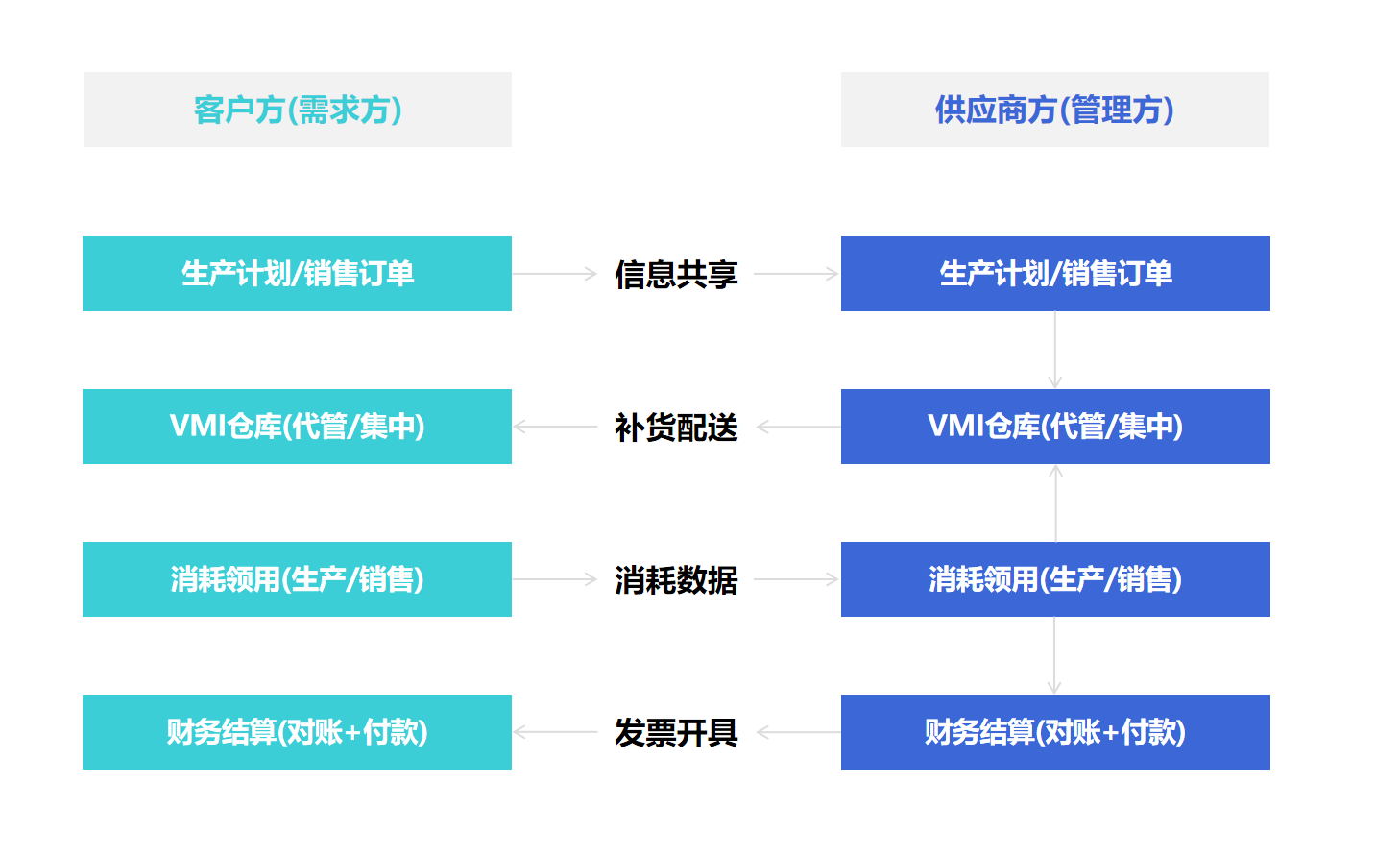 客户方(需求方)

供应商方(管理方)

生产计划/销售订单

信息共享

生产计划/销售订单

VMI仓库(代管/集中)

补货配送

VMI仓库(代管/集中)

消耗领用(生产/销售)

消耗数据

消耗领用(生产/销售)

财务结算(对账+付款)

发票开具

财务结算(对账+付款)